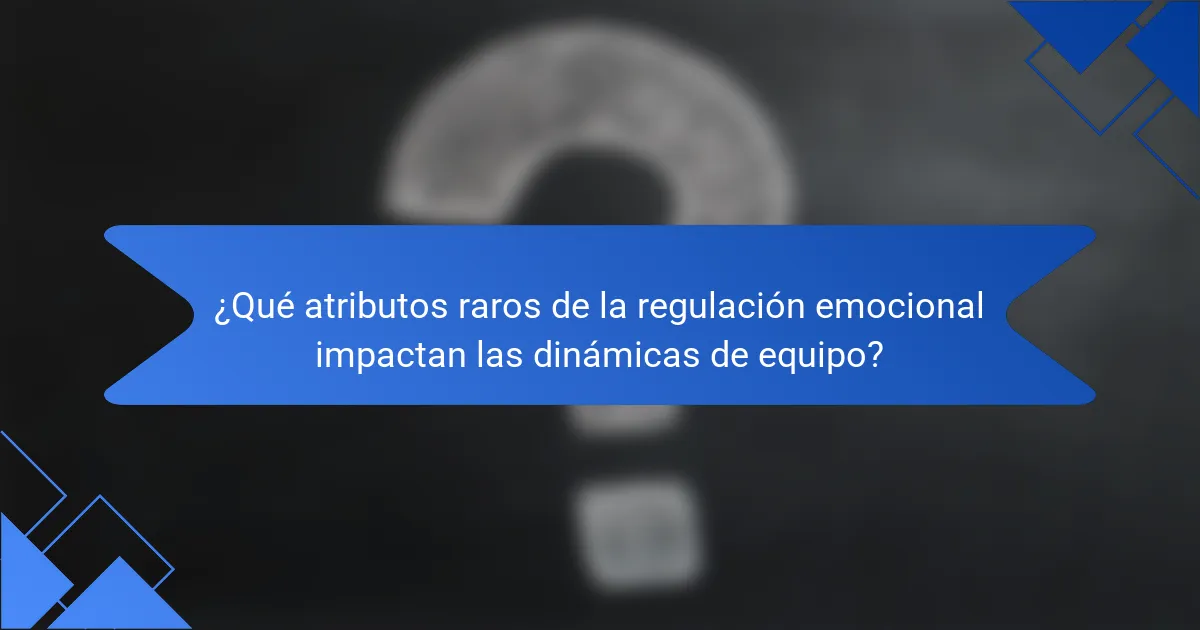 ¿Qué atributos raros de la regulación emocional impactan las dinámicas de equipo?